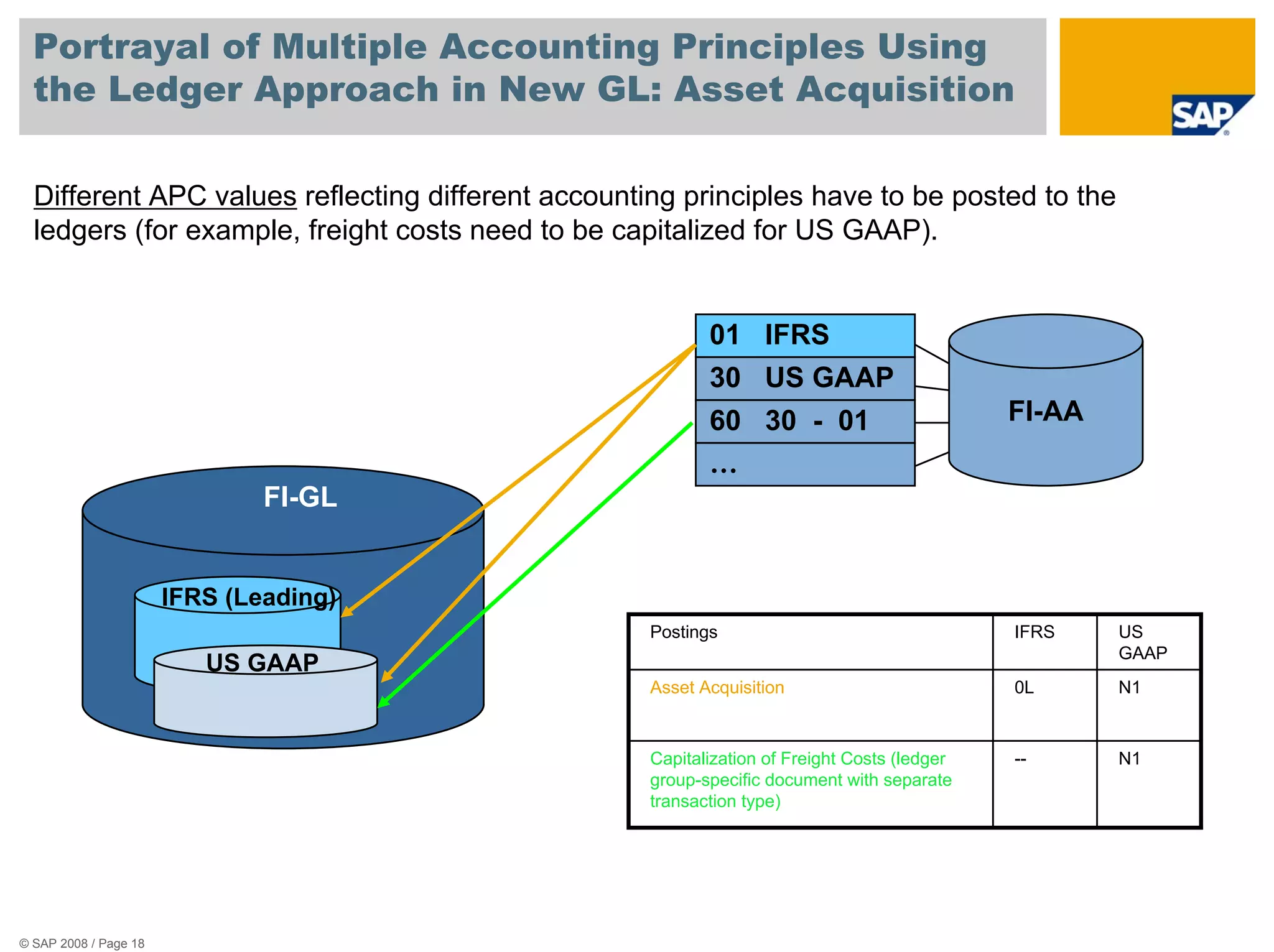 Portrayal of Multiple Accounting Principles Using the Ledger Approach in New GL: Asset Acquisition

SAP

Different APC values reflecting different accounting principles have to be posted to the ledgers (for example, freight costs need to be capitalized for US GAAP).

01 IFRS
30 US GAAP
60 30 - 01
...

FI-AA

FI-GL

IFRS (Leading)

US GAAP

| Postings | IFRS | US GAAP |
|---|---|---|
| Asset Acquisition | 0L | N1 |
| Capitalization of Freight Costs (ledger group-specific document with separate transaction type) | -- | N1 |

© SAP 2008 / Page 18